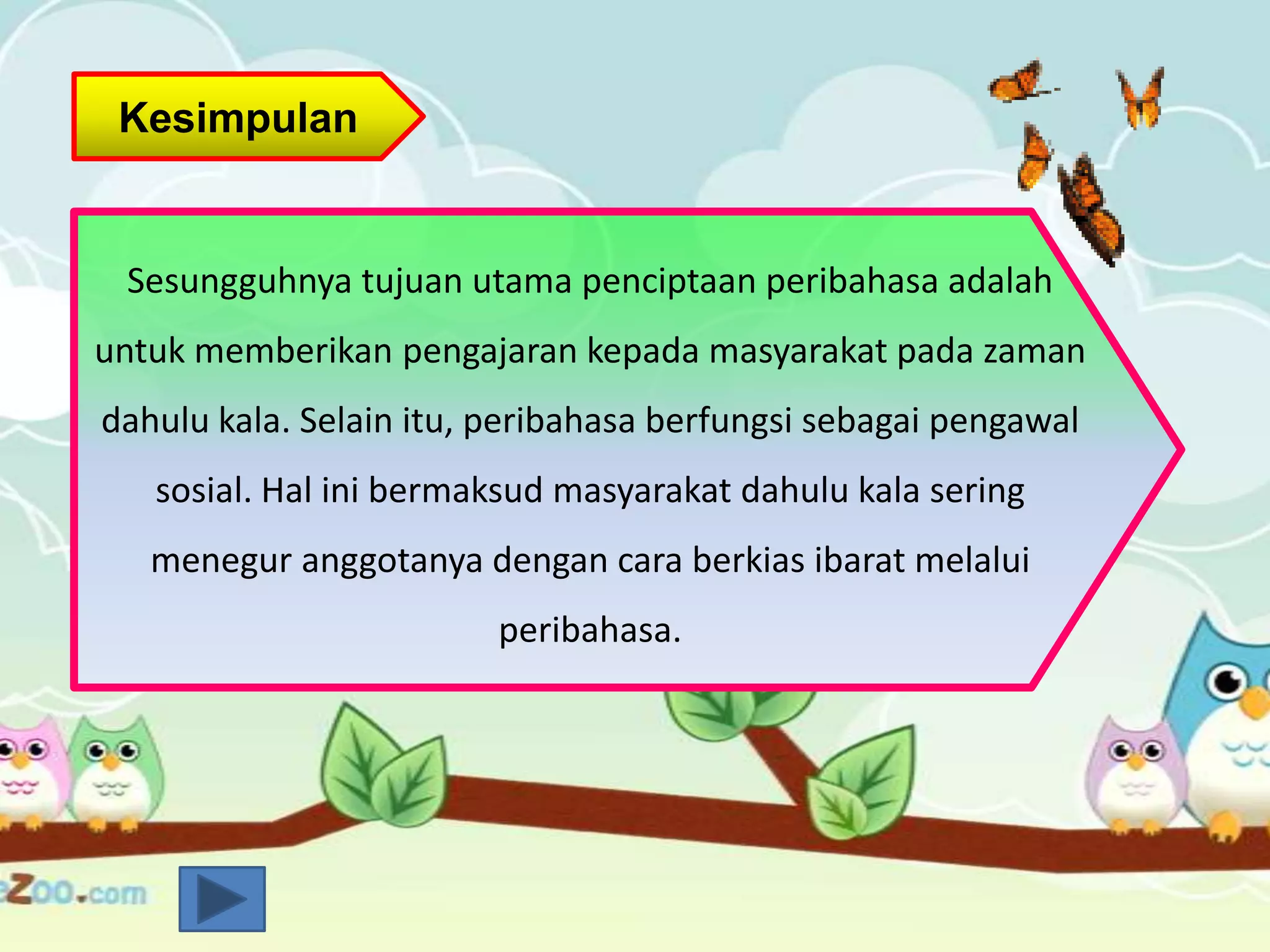 Kesimpulan

Sesungguhnya tujuan utama penciptaan peribahasa adalah untuk memberikan pengajaran kepada masyarakat pada zaman dahulu kala. Selain itu, peribahasa berfungsi sebagai pengawal sosial. Hal ini bermaksud masyarakat dahulu kala sering menegur anggotanya dengan cara berkias ibarat melalui peribahasa.

Zoo.com